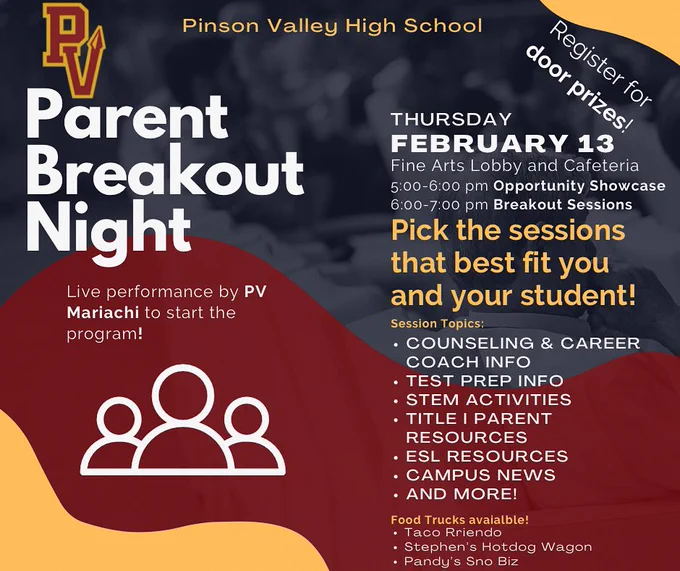 PV

Pinson Valley High School

Register for door prizes!

Parent Breakout Night

Live performance by PV Mariachi to start the program!

THURSDAY
FEBRUARY 13
Fine Arts Lobby and Cafeteria
5:00-6:00 pm Opportunity Showcase
6:00-7:00 pm Breakout Sessions

Pick the sessions that best fit you and your student!

Session Topics:
• COUNSELING & CAREER COACH INFO
• TEST PREP INFO
• STEM ACTIVITIES
• TITLE I PARENT RESOURCES
• ESL RESOURCES
• CAMPUS NEWS
• AND MORE!

Food Trucks avaialble!
• Taco Rriendo
• Stephen's Hotdog Wagon
• Pandy's Sno Biz